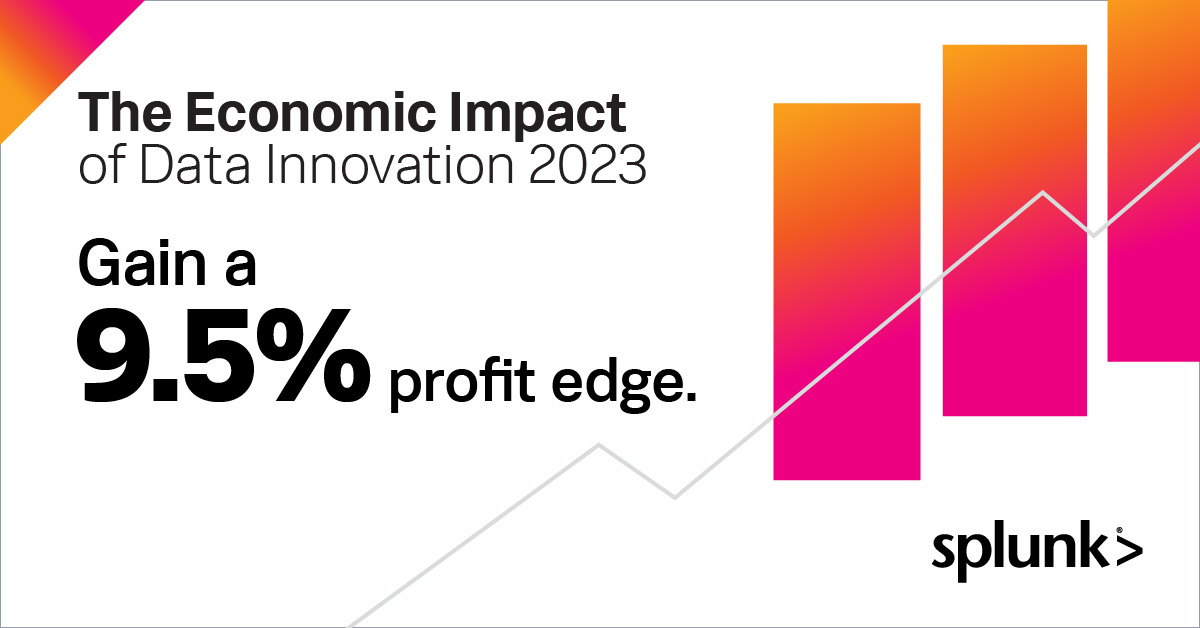 The Economic Impact
of Data Innovation 2023

Gain a
9.5% profit edge.

splunk>